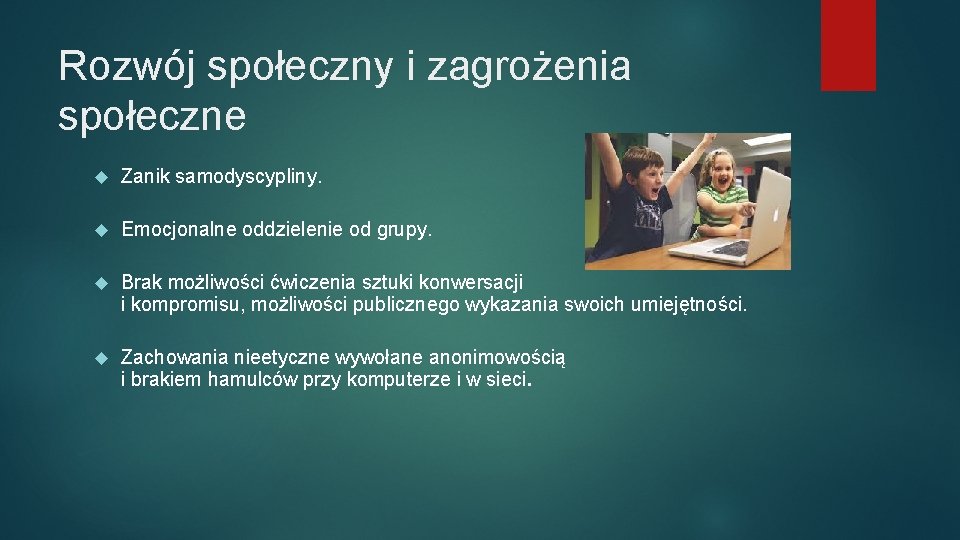 Rozwój społeczny i zagrożenia społeczne

Zanik samodyscypliny.

Emocjonalne oddzielenie od grupy.

Brak możliwości ćwiczenia sztuki konwersacji i kompromisu, możliwości publicznego wykazania swoich umiejętności.

Zachowania nieetyczne wywołane anonimowością i brakiem hamulców przy komputerze i w sieci.